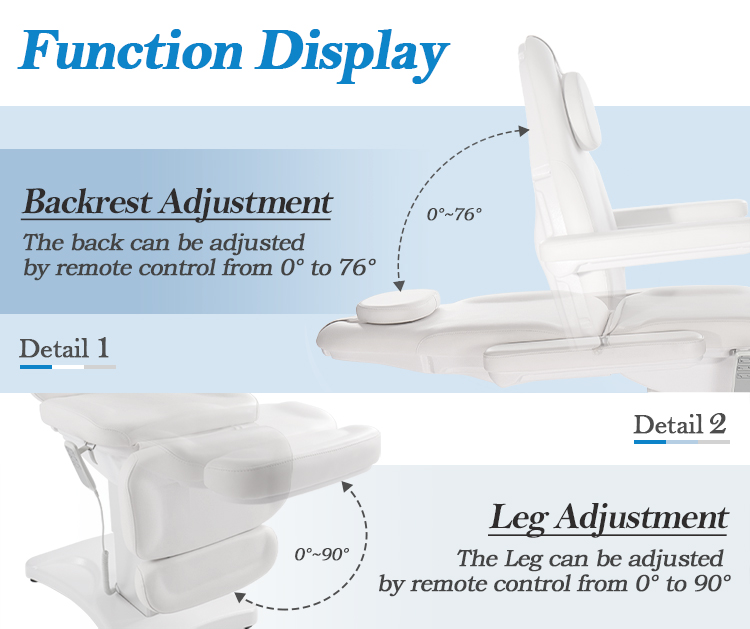 Function Display

Backrest Adjustment

The back can be adjusted by remote control from 0° to 76°

0°~76°

Detail 1

Detail 2

Leg Adjustment

The Leg can be adjusted by remote control from 0° to 90°

0°~90°